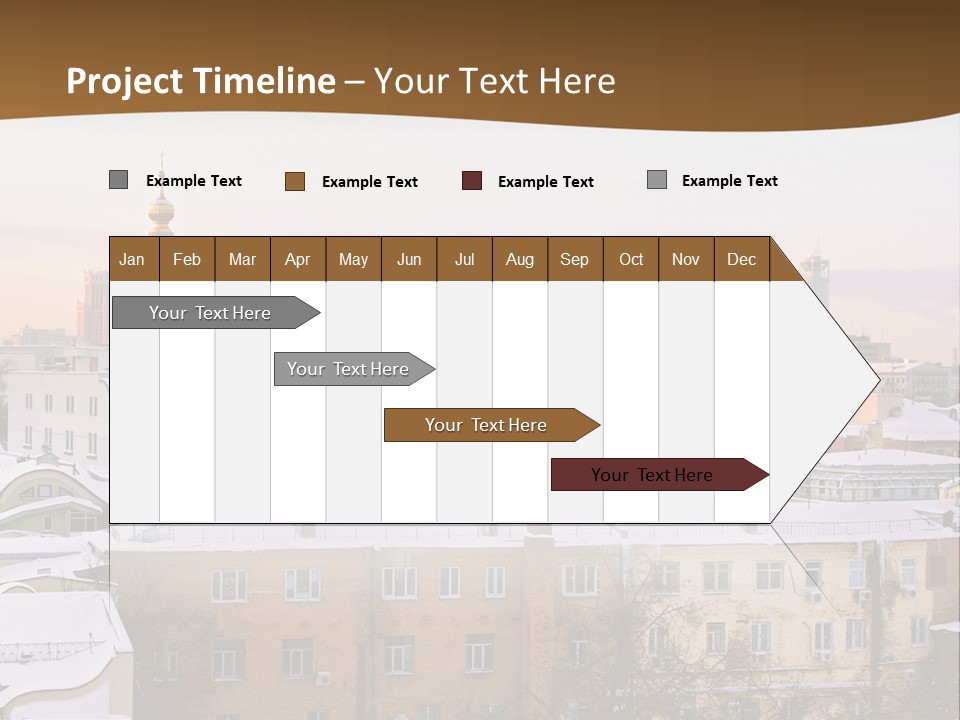 Project Timeline – Your Text Here

Example Text
Example Text
Example Text
Example Text

| Jan | Feb | Mar | Apr | May | Jun | Jul | Aug | Sep | Oct | Nov | Dec |
|---|---|---|---|---|---|---|---|---|---|---|---|

Your Text Here
Your Text Here
Your Text Here
Your Text Here